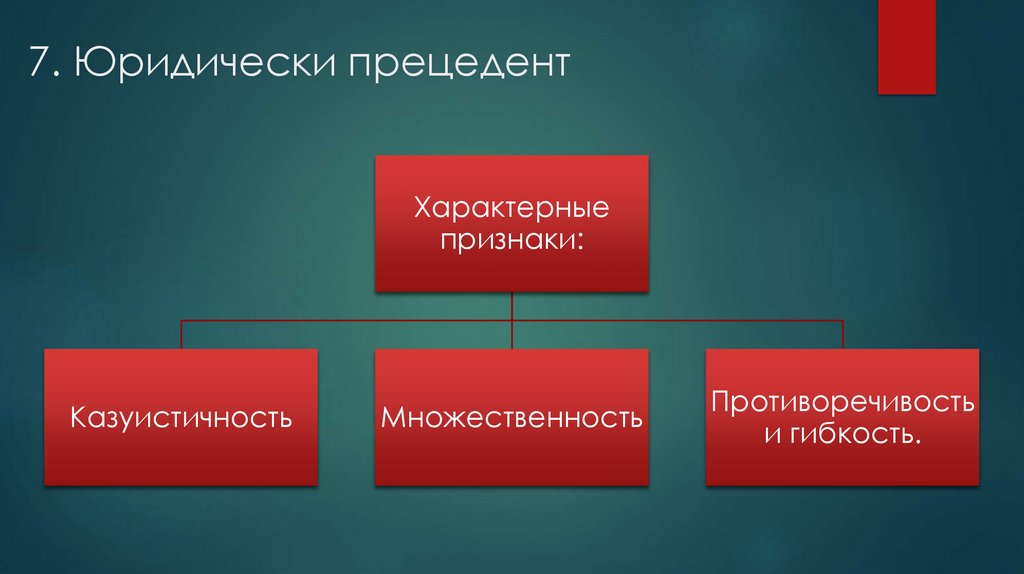 7. Юридически прецедент

Характерные признаки:

Казуистичность

Множественность

Противоречивость и гибкость.